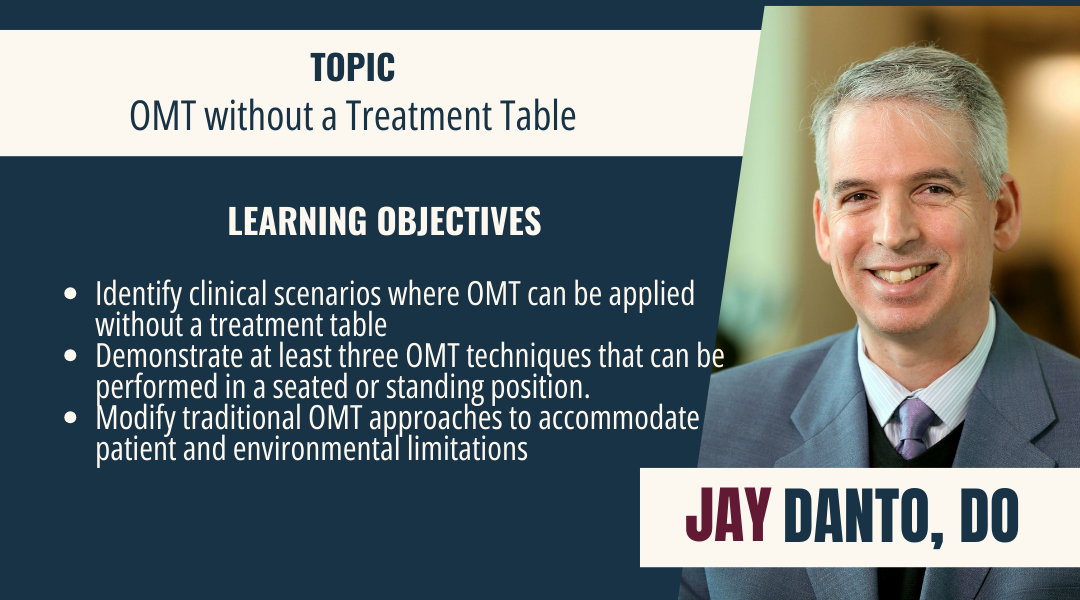 TOPIC
OMT without a Treatment Table

LEARNING OBJECTIVES

- Identify clinical scenarios where OMT can be applied without a treatment table
- Demonstrate at least three OMT techniques that can be performed in a seated or standing position.
- Modify traditional OMT approaches to accommodate patient and environmental limitations

JAY DANTO, DO